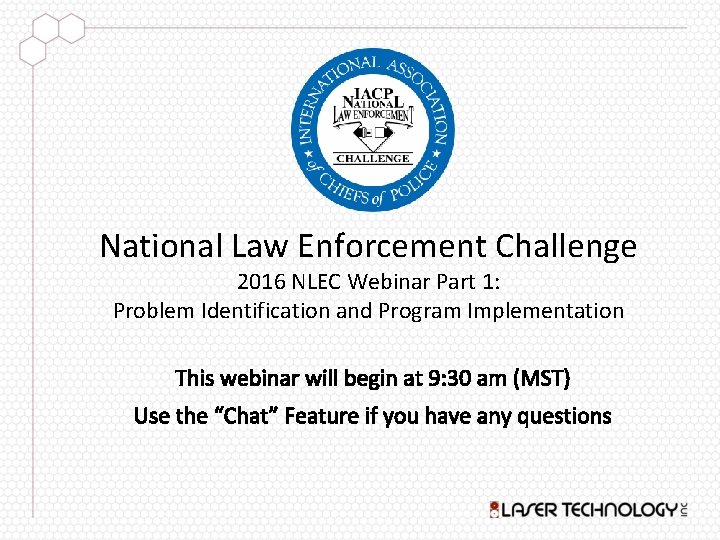 INTERNATIONAL ASSOCIATION of CHIEFS of POLICE
IACP
NATIONAL
LAW ENFORCEMENT
CHALLENGE

National Law Enforcement Challenge
2016 NLEC Webinar Part 1:
Problem Identification and Program Implementation

This webinar will begin at 9:30 am (MST)
Use the "Chat" Feature if you have any questions

LASER TECHNOLOGY INC